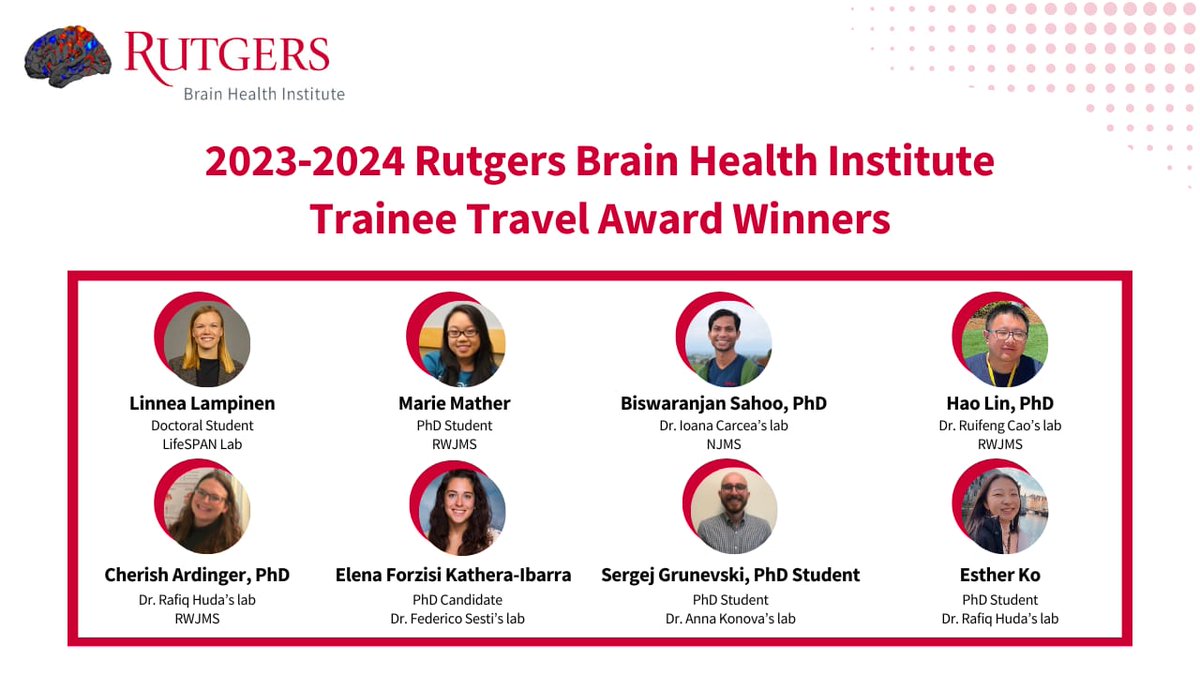 RUTGERS
Brain Health Institute

2023-2024 Rutgers Brain Health Institute Trainee Travel Award Winners

Linnea Lampinen
Doctoral Student
LifeSPAN Lab

Marie Mather
PhD Student
RWJMS

Biswaranjan Sahoo, PhD
Dr. Ioana Carcea's lab
NJMS

Hao Lin, PhD
Dr. Ruifeng Cao's lab
RWJMS

Cherish Ardinger, PhD
Dr. Rafiq Huda's lab
RWJMS

Elena Forzisi Kathera-Ibarra
PhD Candidate
Dr. Federico Sesti's lab

Sergej Grunevski, PhD Student
PhD Student
Dr. Anna Konova's lab

Esther Ko
PhD Student
Dr. Rafiq Huda's lab